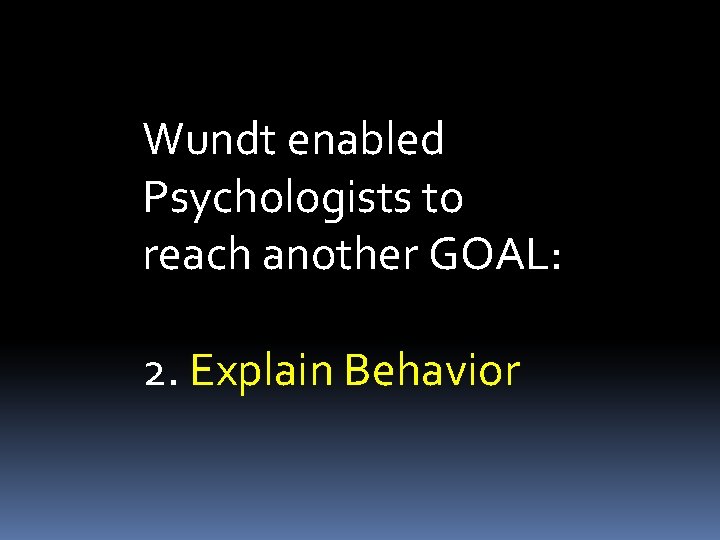 Wundt enabled Psychologists to reach another GOAL:

2. Explain Behavior